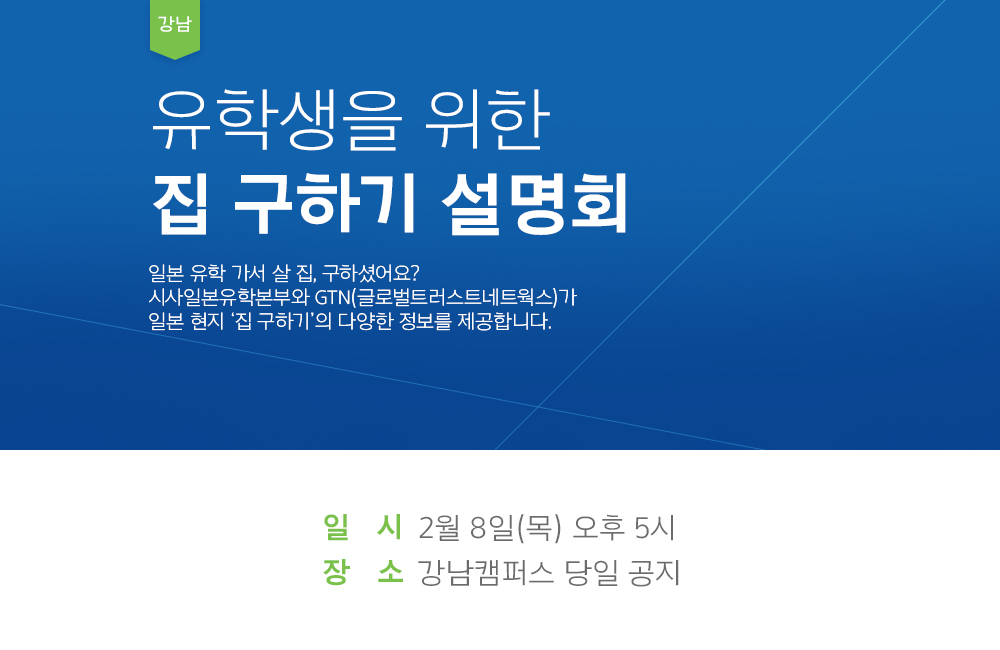 강남

유학생을 위한
집 구하기 설명회

일본 유학 가서 살 집, 구하셨어요?
시사일본유학본부와 GTN(글로벌트러스트네트웍스)가
일본 현지 '집 구하기'의 다양한 정보를 제공합니다.

일 시 2월 8일(목) 오후 5시
장 소 강남캠퍼스 당일 공지